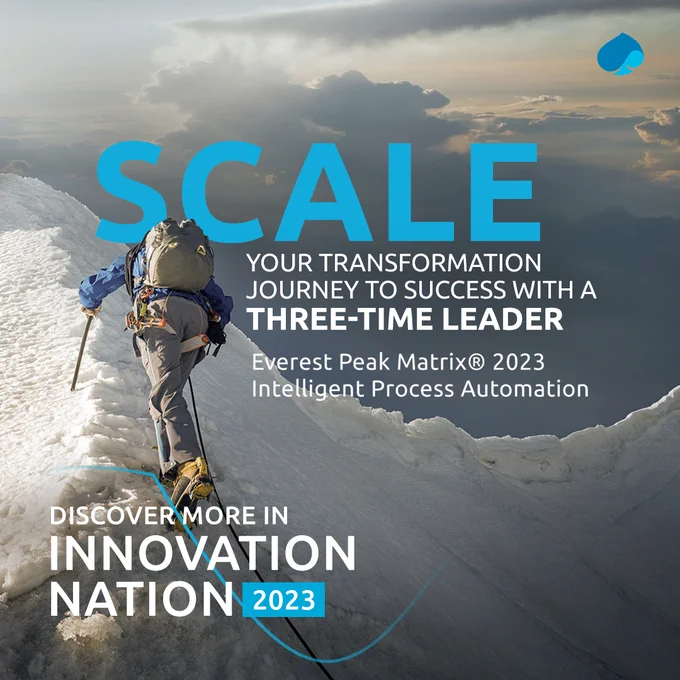 SCALE

YOUR TRANSFORMATION JOURNEY TO SUCCESS WITH A THREE-TIME LEADER

Everest Peak Matrix® 2023 Intelligent Process Automation

DISCOVER MORE IN INNOVATION NATION 2023